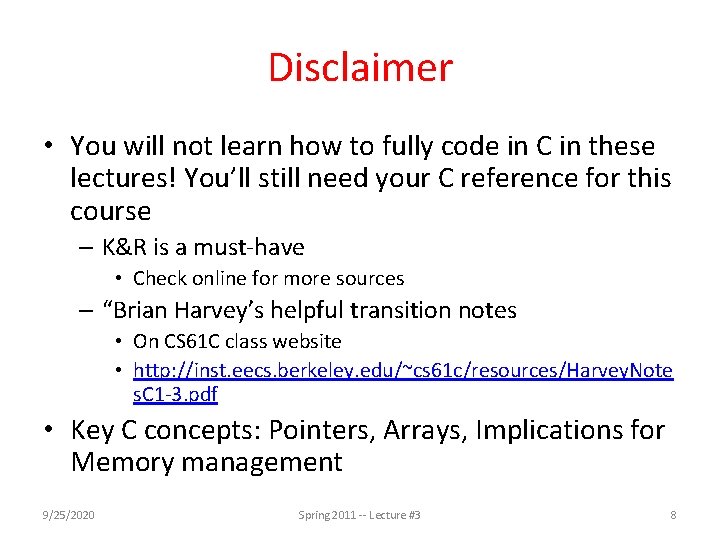 Disclaimer

• You will not learn how to fully code in C in these lectures! You'll still need your C reference for this course

– K&R is a must-have

• Check online for more sources

– "Brian Harvey's helpful transition notes

• On CS61C class website

• http://inst.eecs.berkeley.edu/~cs61c/resources/HarveyNotesC1-3.pdf

• Key C concepts: Pointers, Arrays, Implications for Memory management

9/25/2020 Spring 2011 -- Lecture #3 8